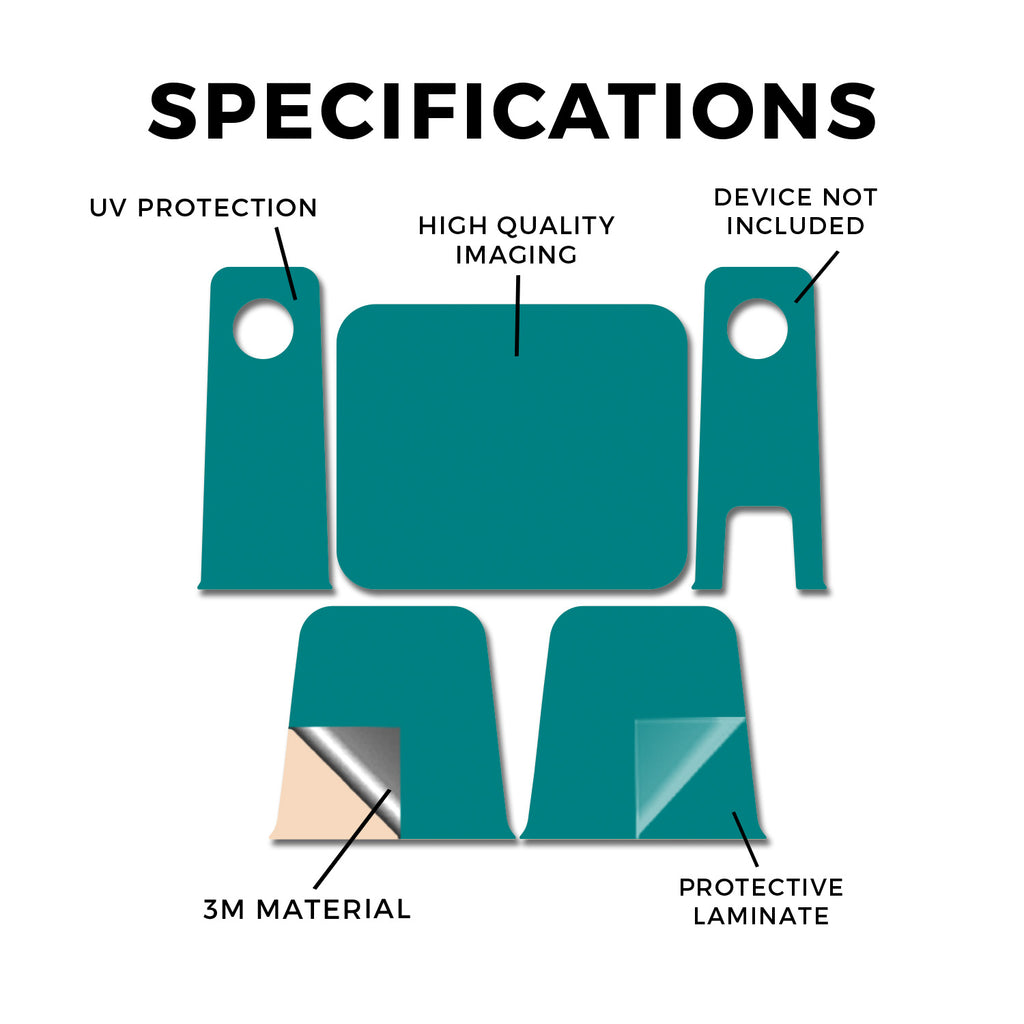 SPECIFICATIONS

UV PROTECTION

HIGH QUALITY IMAGING

DEVICE NOT INCLUDED

3M MATERIAL

PROTECTIVE LAMINATE